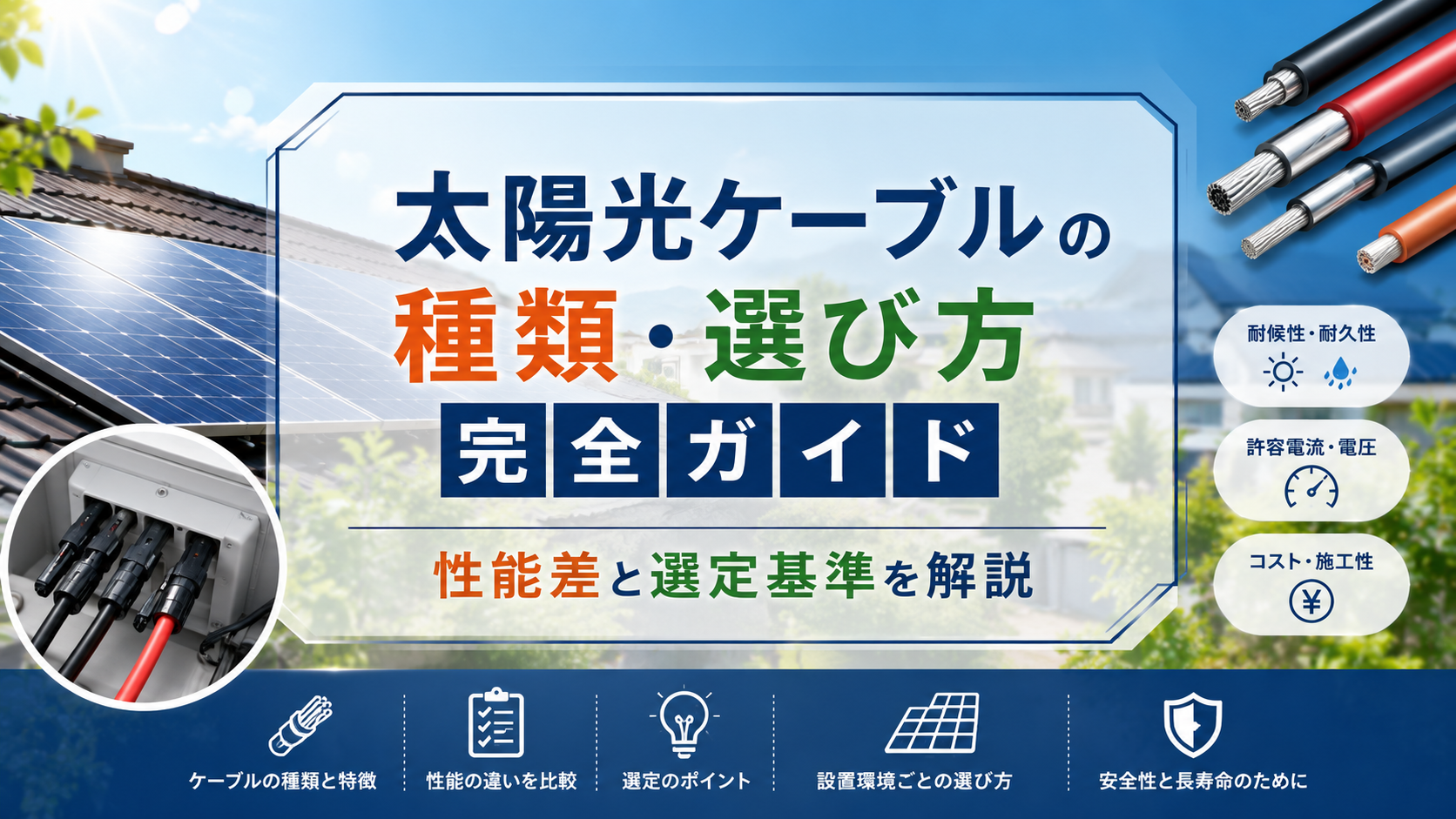 太陽光ケーブルの
種類・選び方
完全ガイド

性能差と選定基準を解説

耐候性・耐久性

許容電流・電圧

コスト・施工性
¥

ケーブルの種類と特徴

性能の違いを比較

選定のポイント

設置環境ごとの選び方

安全性と長寿命のために